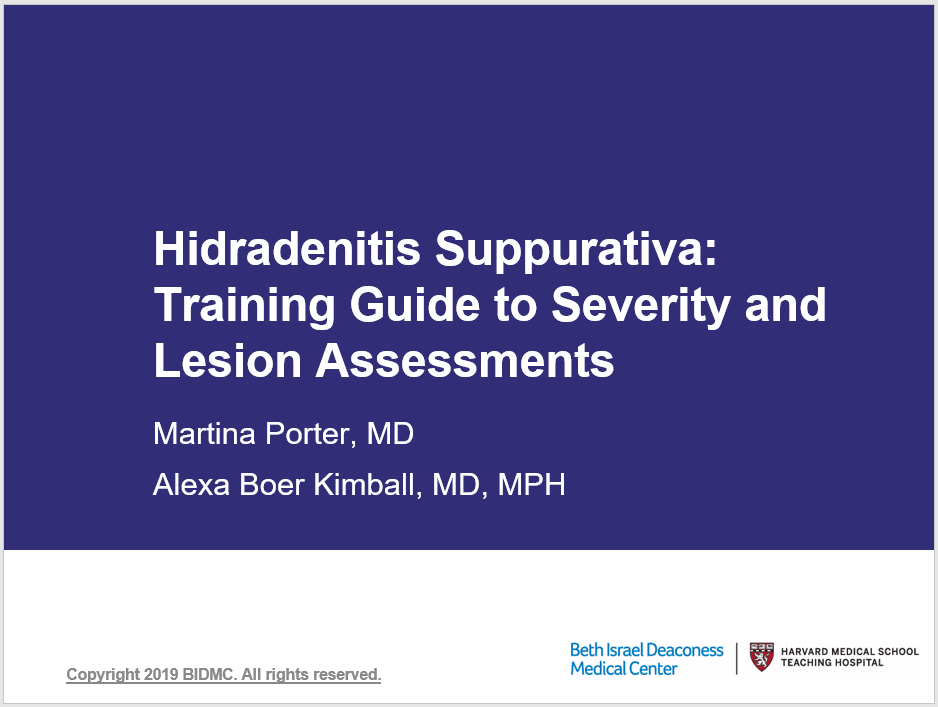 Hidradenitis Suppurativa: Training Guide to Severity and Lesion Assessments

Martina Porter, MD

Alexa Boer Kimball, MD, MPH

Copyright 2019 BIDMC. All rights reserved.

Beth Israel Deaconess Medical Center

HARVARD MEDICAL SCHOOL TEACHING HOSPITAL